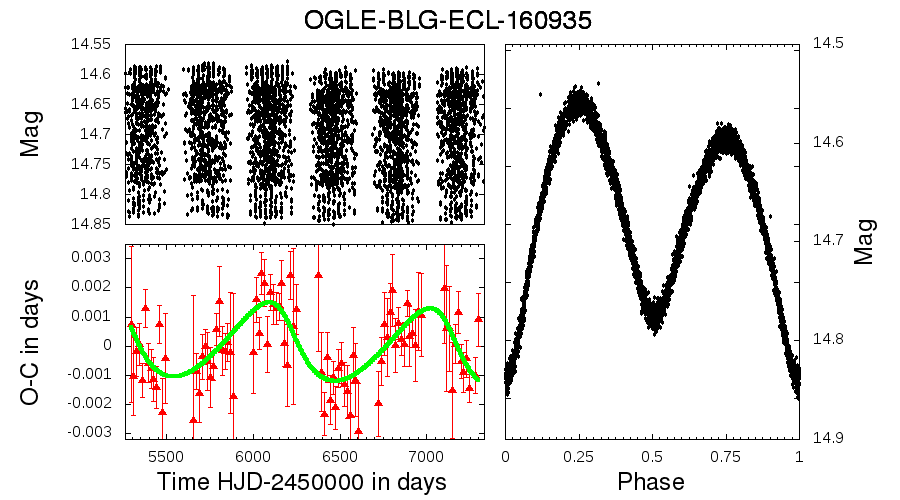 OGLE-BLG-ECL-160935

Mag

14.55
14.6
14.65
14.7
14.75
14.8
14.85

O-C in days

0.003
0.002
0.001
0
-0.001
-0.002
-0.003

5500
6000
6500
7000

Time HJD-2450000 in days

14.5
14.6
14.7
14.8
14.9

Mag

0
0.25
0.5
0.75
1

Phase